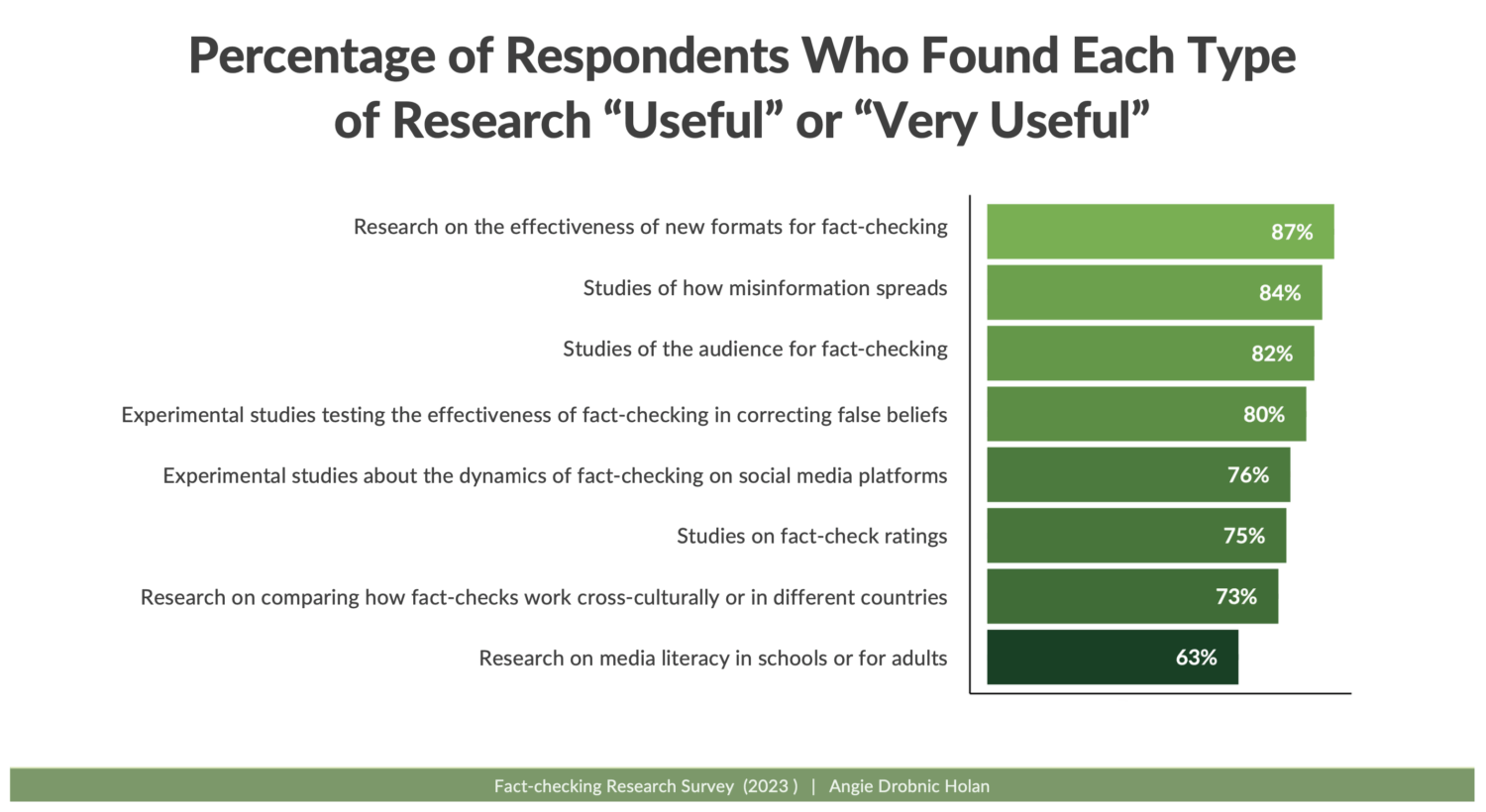 Percentage of Respondents Who Found Each Type of Research “Useful” or “Very Useful”

Research on the effectiveness of new formats for fact-checking 87%

Studies of how misinformation spreads 84%

Studies of the audience for fact-checking 82%

Experimental studies testing the effectiveness of fact-checking in correcting false beliefs 80%

Experimental studies about the dynamics of fact-checking on social media platforms 76%

Studies on fact-check ratings 75%

Research on comparing how fact-checks work cross-culturally or in different countries 73%

Research on media literacy in schools or for adults 63%

Fact-checking Research Survey (2023 ) | Angie Drobnic Holan